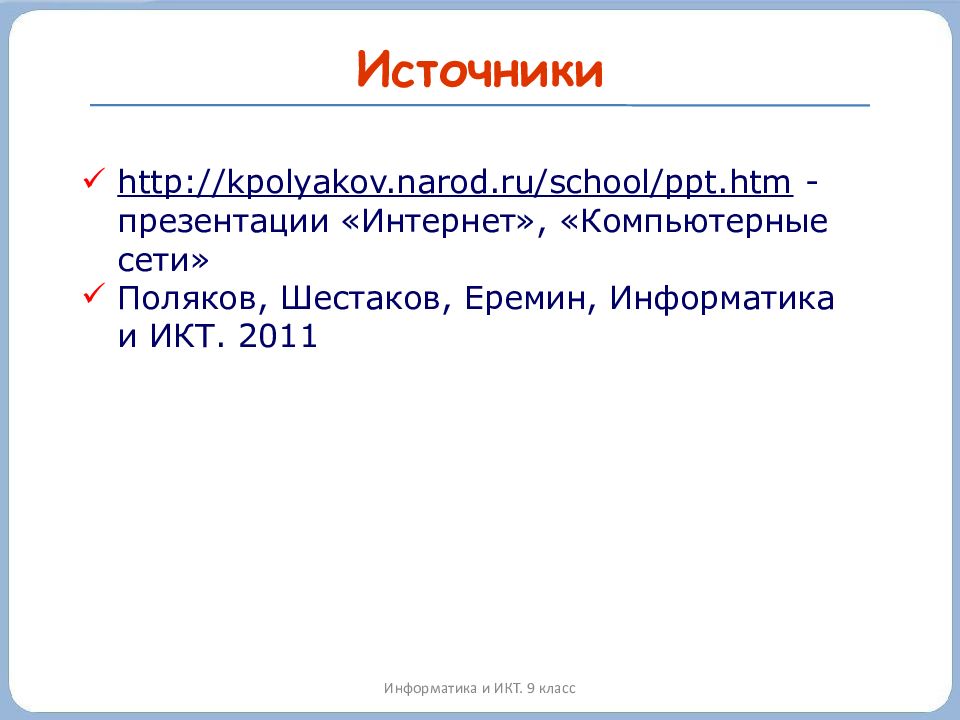 Источники

✓ http://kpolyakov.narod.ru/school/ppt.htm - презентации «Интернет», «Компьютерные сети»
✓ Поляков, Шестаков, Еремин, Информатика и ИКТ. 2011

Информатика и ИКТ. 9 класс